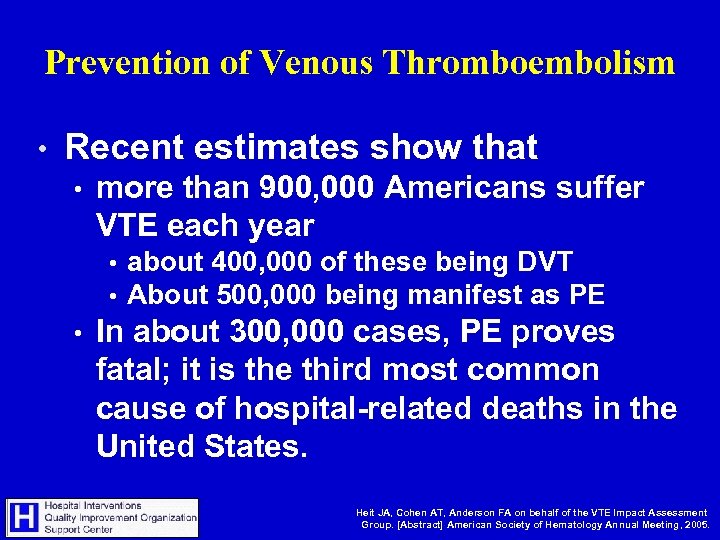 Prevention of Venous Thromboembolism

• Recent estimates show that
  • more than 900,000 Americans suffer VTE each year
    • about 400,000 of these being DVT
    • About 500,000 being manifest as PE
  • In about 300,000 cases, PE proves fatal; it is the third most common cause of hospital-related deaths in the United States.

H Hospital Interventions Quality Improvement Organization Support Center

Heit JA, Cohen AT, Anderson FA on behalf of the VTE Impact Assessment Group. [Abstract] American Society of Hematology Annual Meeting, 2005.